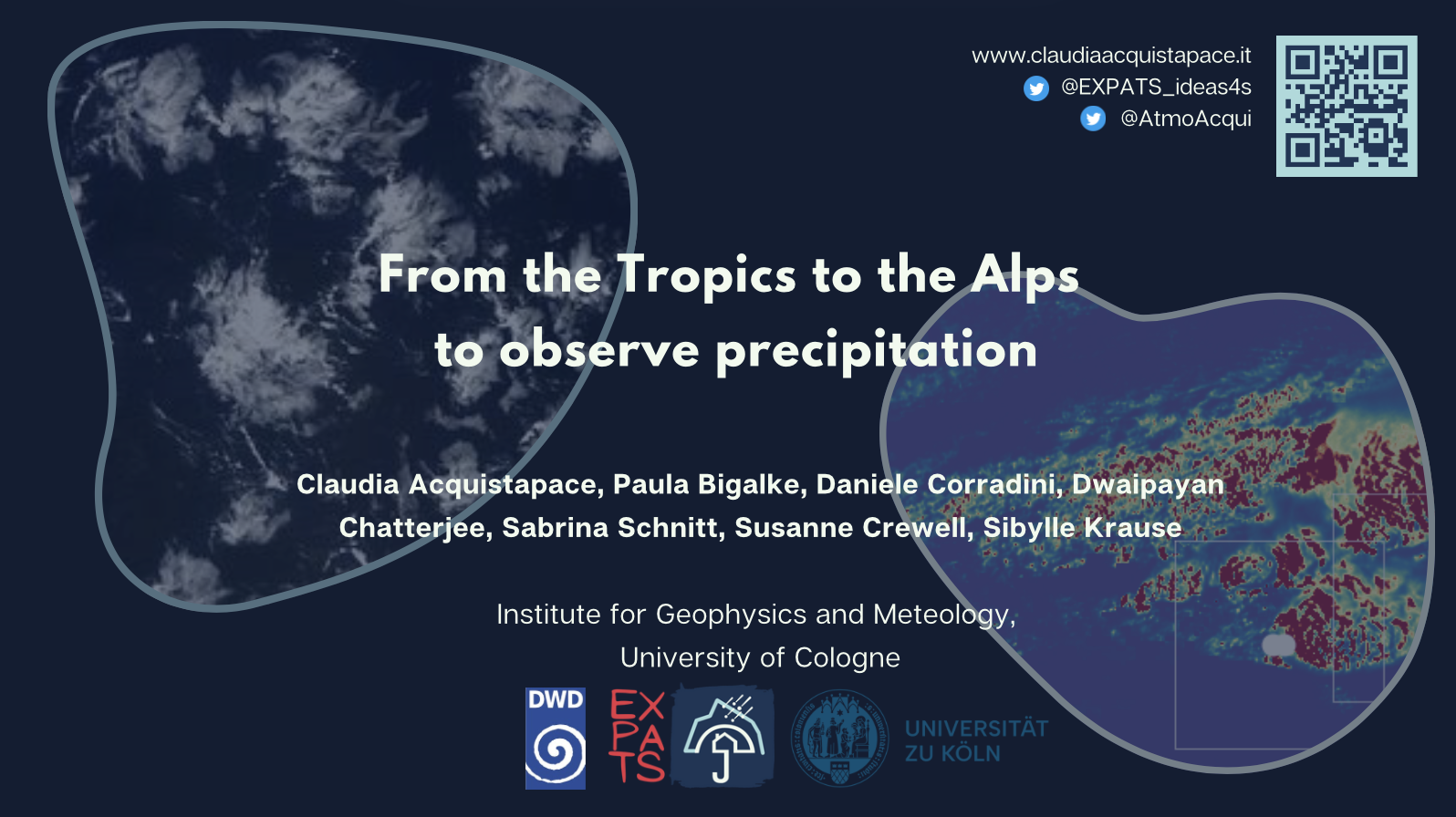 www.claudiaacquistapace.it
@EXPATS_ideas4s
@AtmoAcqui

From the Tropics to the Alps to observe precipitation

Claudia Acquistapace, Paula Bigalke, Daniele Corradini, Dwaipayan Chatterjee, Sabrina Schnitt, Susanne Crewell, Sibylle Krause

Institute for Geophysics and Meteology, University of Cologne

DWD

EX
PA
TS

UNIVERSITÄT
ZU KÖLN